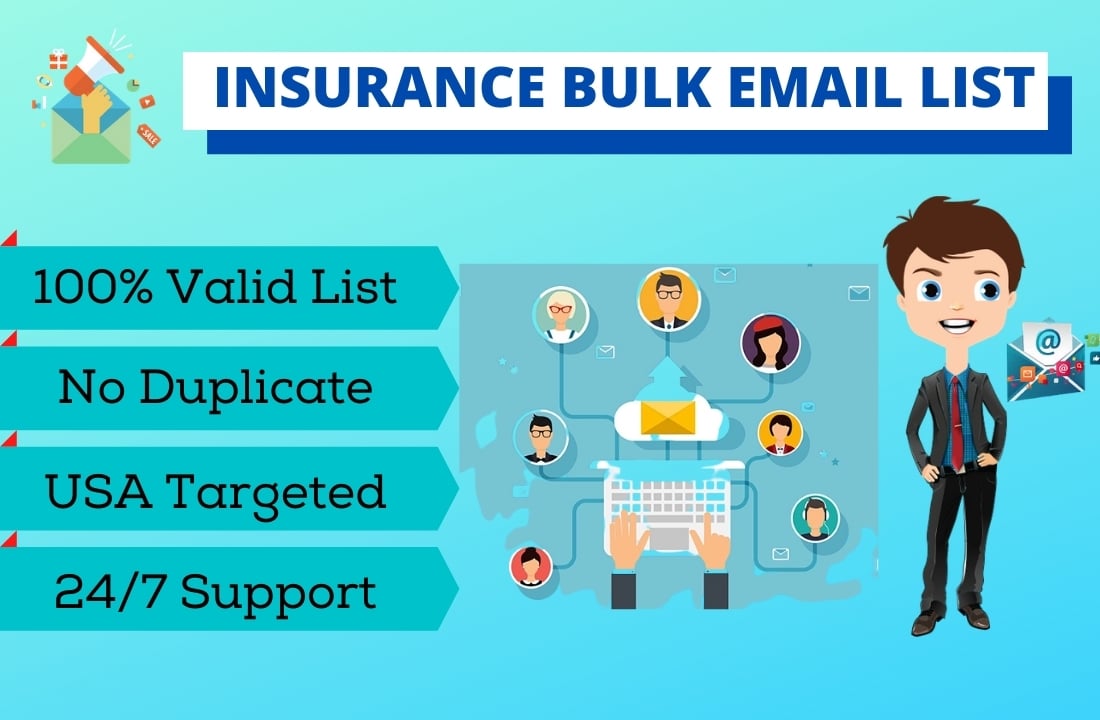 SALE

INSURANCE BULK EMAIL LIST

100% Valid List

No Duplicate

USA Targeted

24/7 Support

@